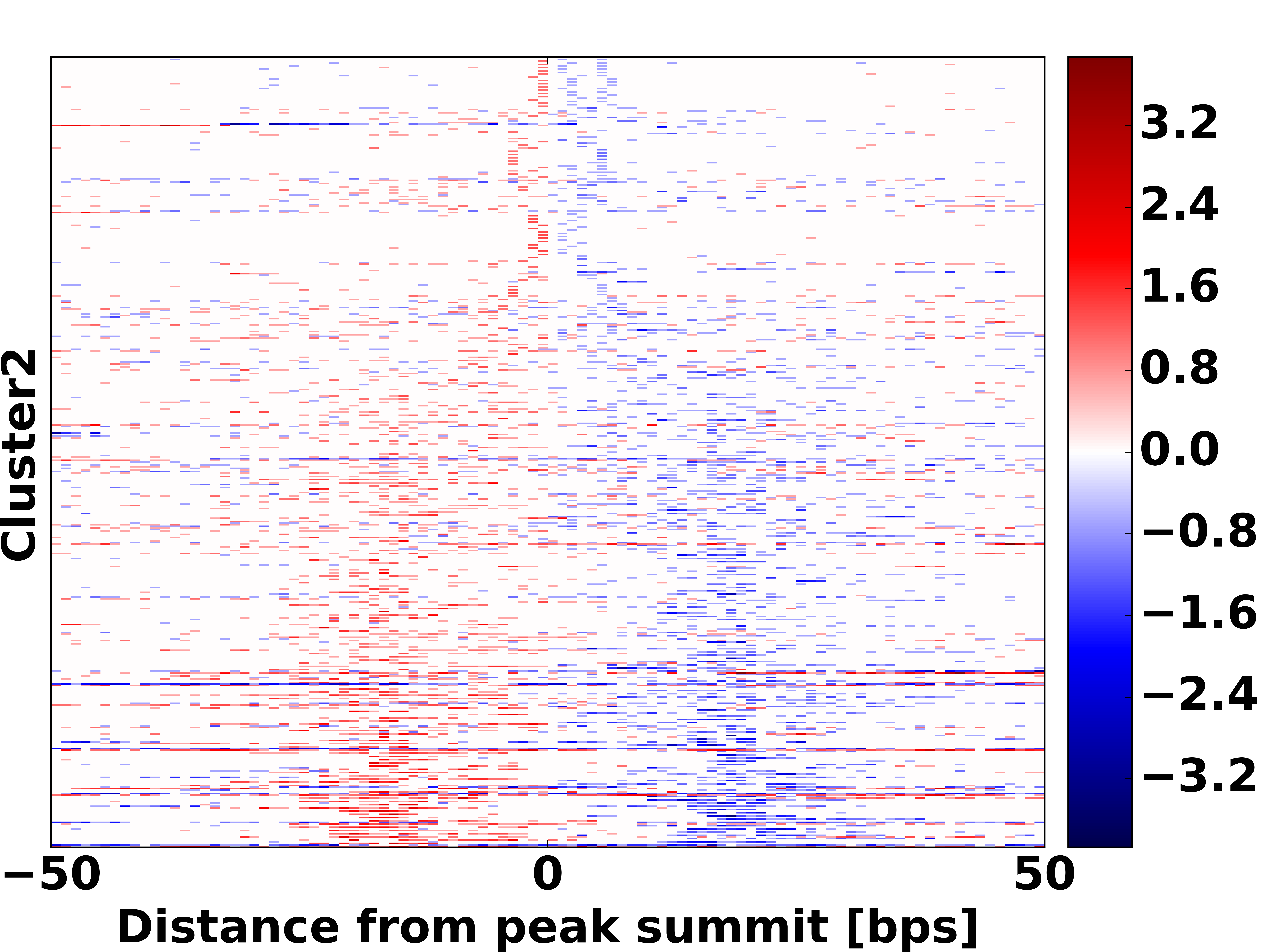 Cluster2

−50
0
50
Distance from peak summit [bps]

3.2
2.4
1.6
0.8
0.0
−0.8
−1.6
−2.4
−3.2